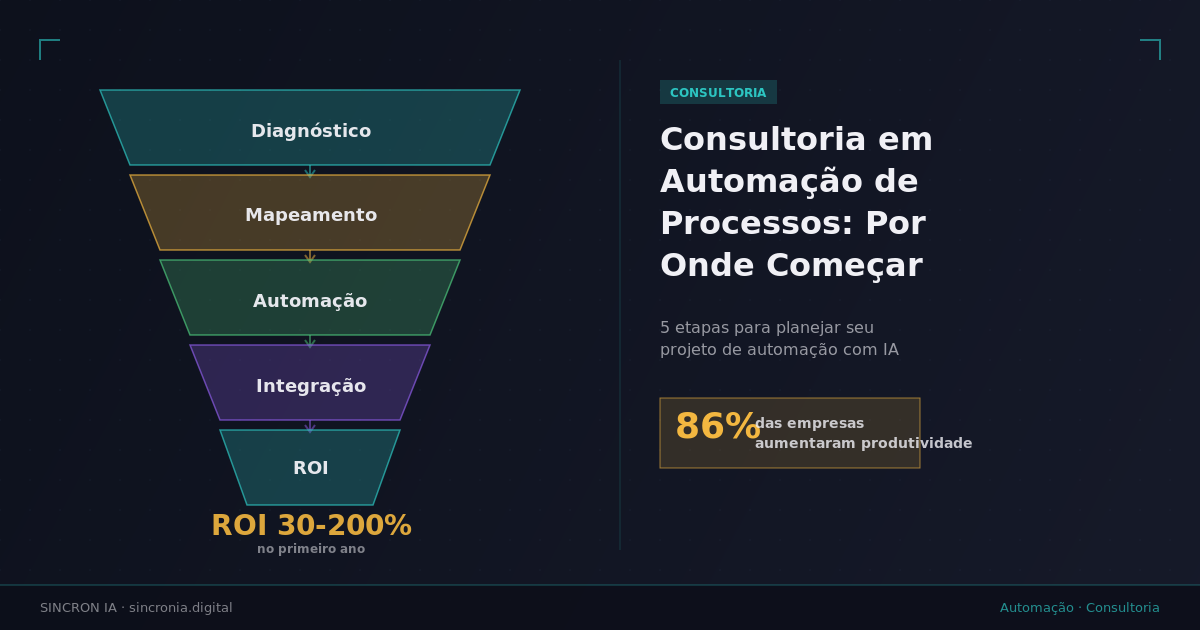 Diagnóstico

Mapeamento

Automação

Integração

ROI

ROI 30-200%
no primeiro ano

CONSULTORIA

Consultoria em Automação de Processos: Por Onde Começar

5 etapas para planejar seu projeto de automação com IA

86% das empresas aumentaram produtividade

SINCRON IA · sincronia.digital

Automação · Consultoria